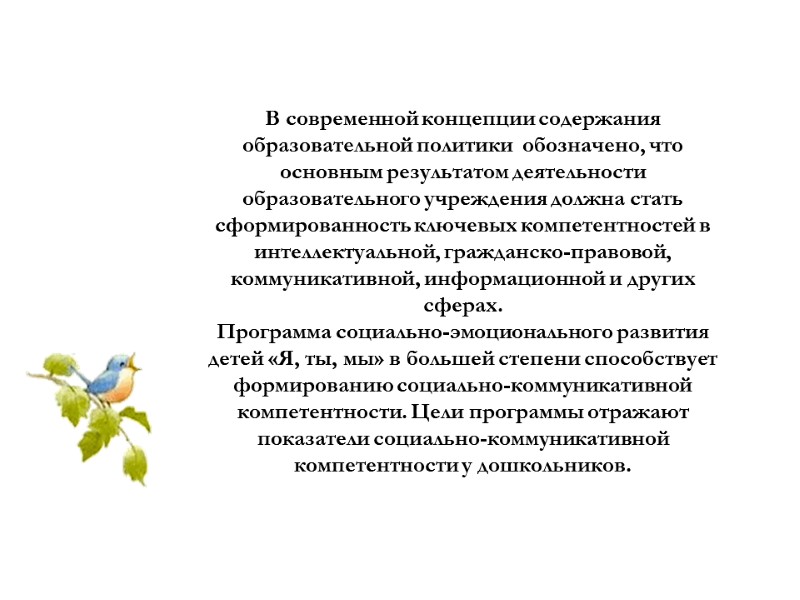 В современной концепции содержания образовательной политики обозначено, что основным результатом деятельности образовательного учреждения должна стать сформированность ключевых компетентностей в интеллектуальной, гражданско-правовой, коммуникативной, информационной и других сферах.
Программа социально-эмоционального развития детей «Я, ты, мы» в большей степени способствует формированию социально-коммуникативной компетентности. Цели программы отражают показатели социально-коммуникативной компетентности у дошкольников.